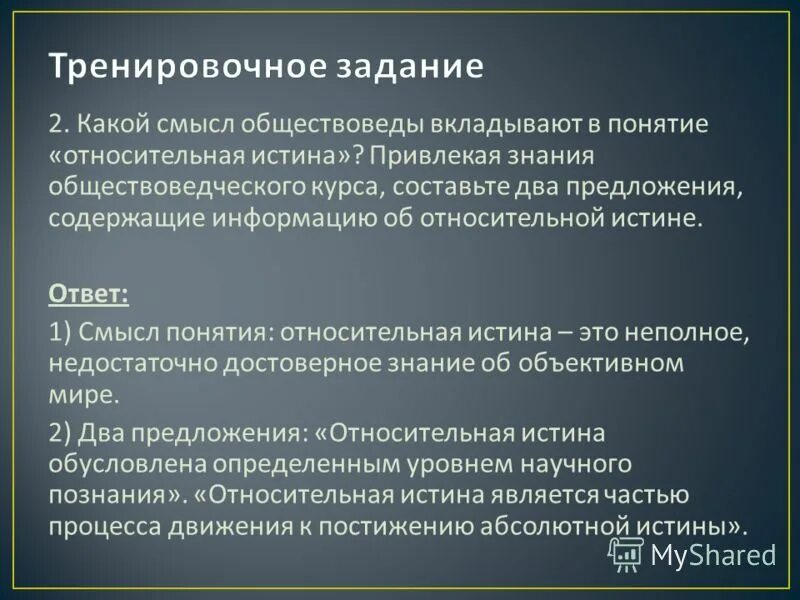 Тренировочное задание

2. Какой смысл обществоведы вкладывают в понятие «относительная истина»? Привлекая знания обществоведческого курса, составьте два предложения, содержащие информацию об относительной истине.

Ответ:

1) Смысл понятия: относительная истина – это неполное, недостаточно достоверное знание об объективном мире.

2) Два предложения: «Относительная истина обусловлена определенным уровнем научного познания». «Относительная истина является частью процесса движения к постижению абсолютной истины».

MyShared